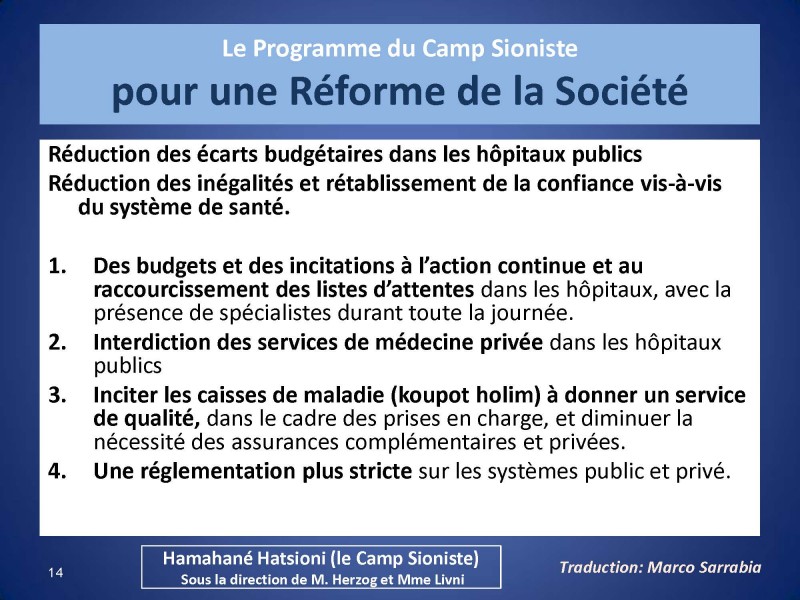 Le Programme du Camp Sioniste
pour une Réforme de la Société

Réduction des écarts budgétaires dans les hôpitaux publics
Réduction des inégalités et rétablissement de la confiance vis-à-vis du système de santé.

1. Des budgets et des incitations à l'action continue et au raccourcissement des listes d'attentes dans les hôpitaux, avec la présence de spécialistes durant toute la journée.
2. Interdiction des services de médecine privée dans les hôpitaux publics
3. Inciter les caisses de maladie (koupot holim) à donner un service de qualité, dans le cadre des prises en charge, et diminuer la nécessité des assurances complémentaires et privées.
4. Une réglementation plus stricte sur les systèmes public et privé.

14

Hamahané Hatsioni (le Camp Sioniste)
Sous la direction de M. Herzog et Mme Livni

Traduction: Marco Sarrabia